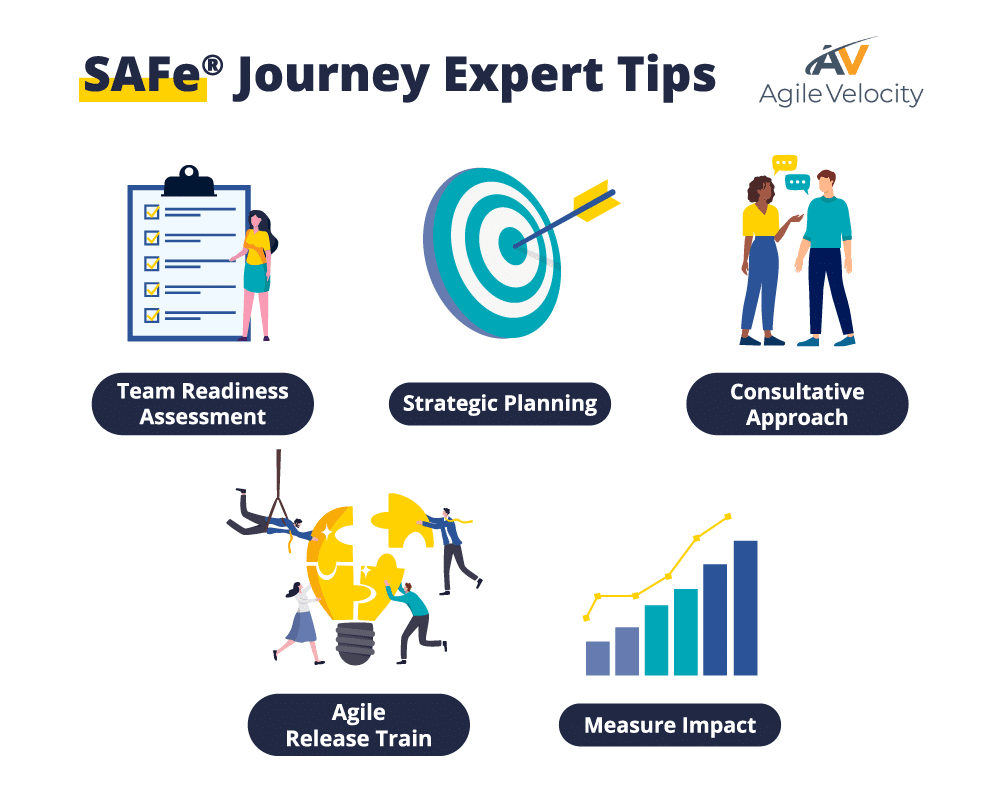 SAFe® Journey Expert Tips

AV
Agile Velocity

Team Readiness Assessment

Strategic Planning

Consultative Approach

Agile Release Train

Measure Impact